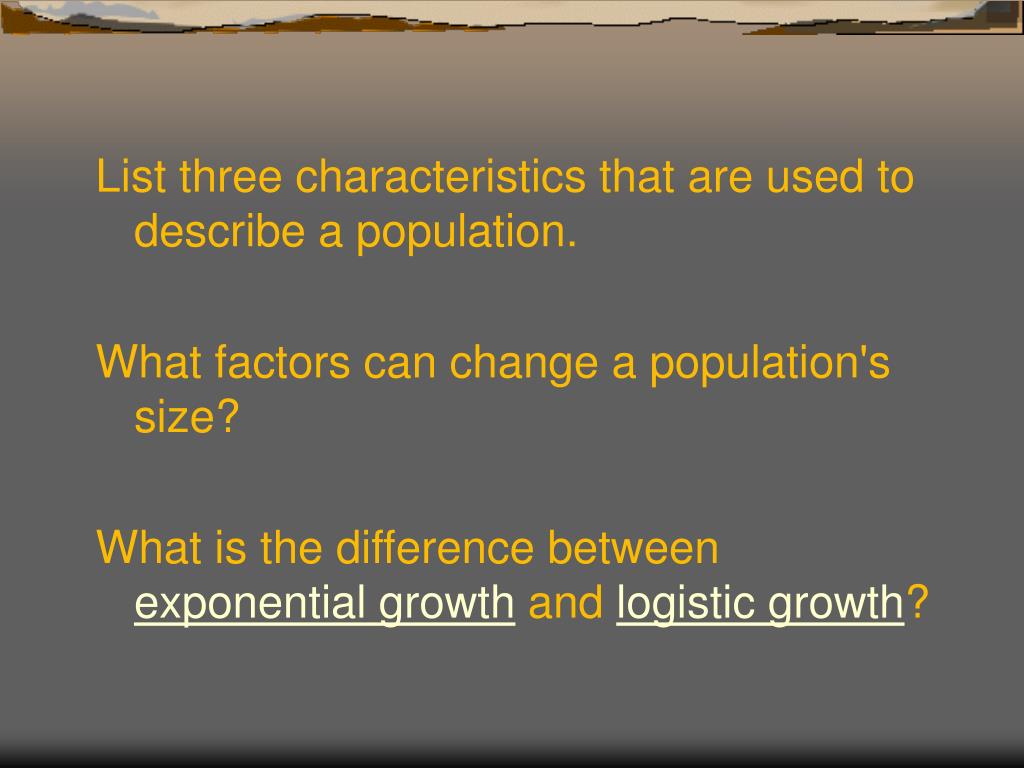 List three characteristics that are used to describe a population.

What factors can change a population's size?

What is the difference between exponential growth and logistic growth?